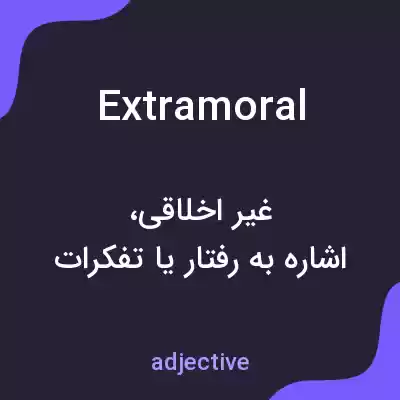 Extramoral

غیر اخلاقی،
اشاره به رفتار یا تفکرات

adjective